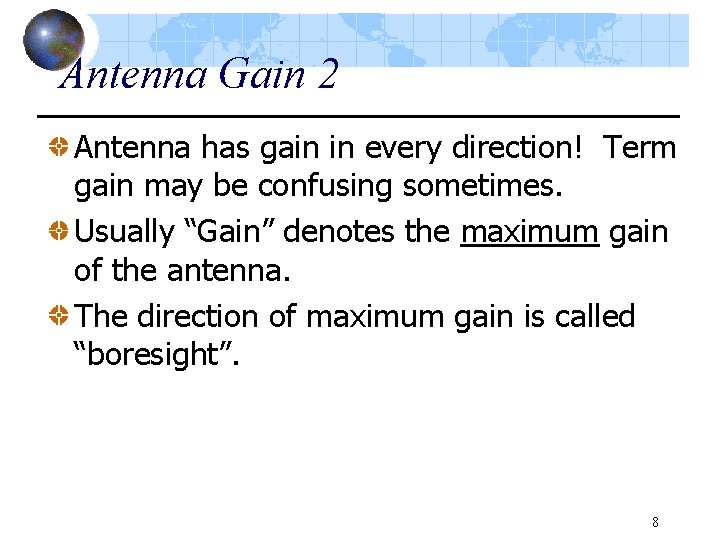 Antenna Gain 2

Antenna has gain in every direction! Term gain may be confusing sometimes.

Usually “Gain” denotes the maximum gain of the antenna.

The direction of maximum gain is called “boresight”.

8